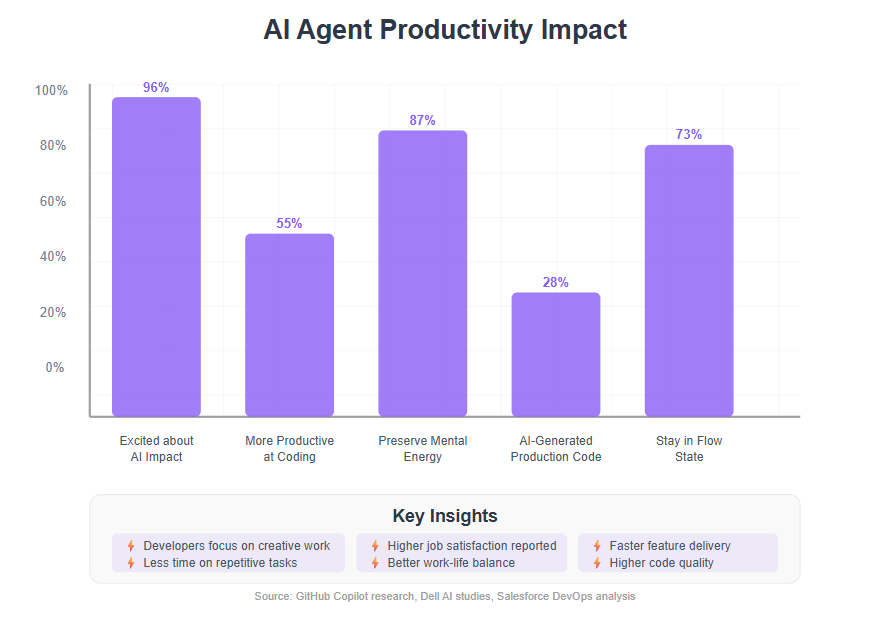 AI Agent Productivity Impact

100%
80%
60%
40%
20%
0%

96%
55%
87%
28%
73%

Excited about AI Impact
More Productive at Coding
Preserve Mental Energy
AI-Generated Production Code
Stay in Flow State

Key Insights

Developers focus on creative work
Less time on repetitive tasks
Higher job satisfaction reported
Better work-life balance
Faster feature delivery
Higher code quality

Source: GitHub Copilot research, Dell AI studies, Salesforce DevOps analysis